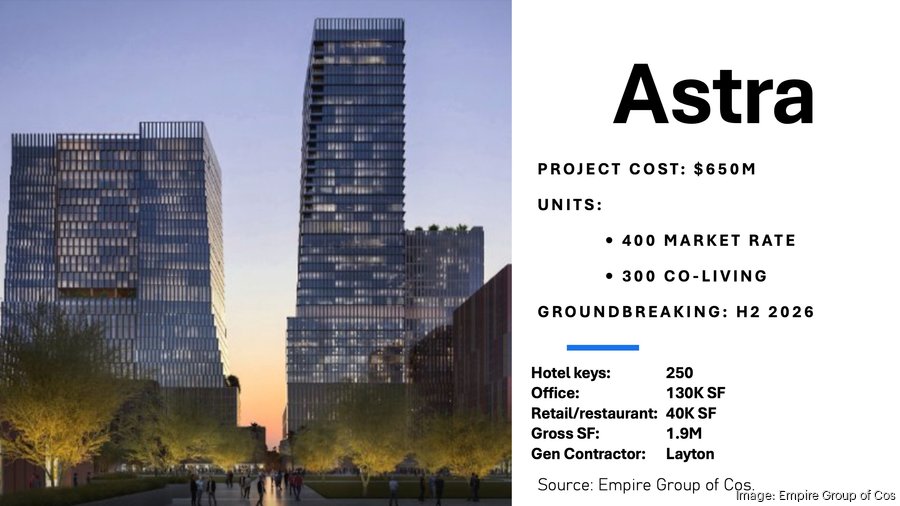 Astra

PROJECT COST: $650M

UNITS:

• 400 MARKET RATE

• 300 CO-LIVING

GROUNDBREAKING: H2 2026

| | |
|---|---|
| Hotel keys: | 250 |
| Office: | 130K SF |
| Retail/restaurant: | 40K SF |
| Gross SF: | 1.9M |
| Gen Contractor: | Layton |

Source: Empire Group of Cos.

Image: Empire Group of Cos